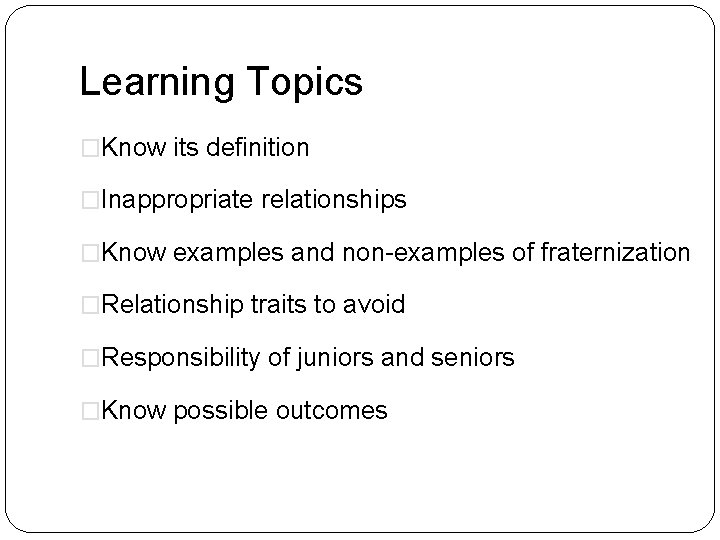 Learning Topics

□Know its definition

□Inappropriate relationships

□Know examples and non-examples of fraternization

□Relationship traits to avoid

□Responsibility of juniors and seniors

□Know possible outcomes